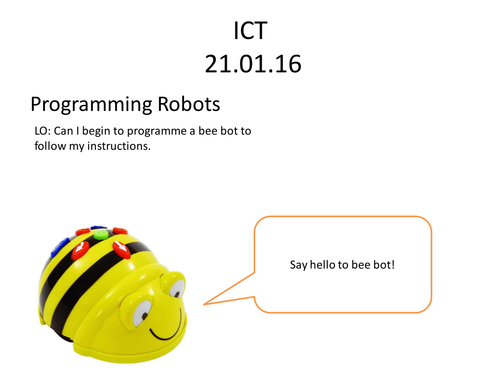 ICT
21.01.16

Programming Robots

LO: Can I begin to programme a bee bot to follow my instructions.

Say hello to bee bot!